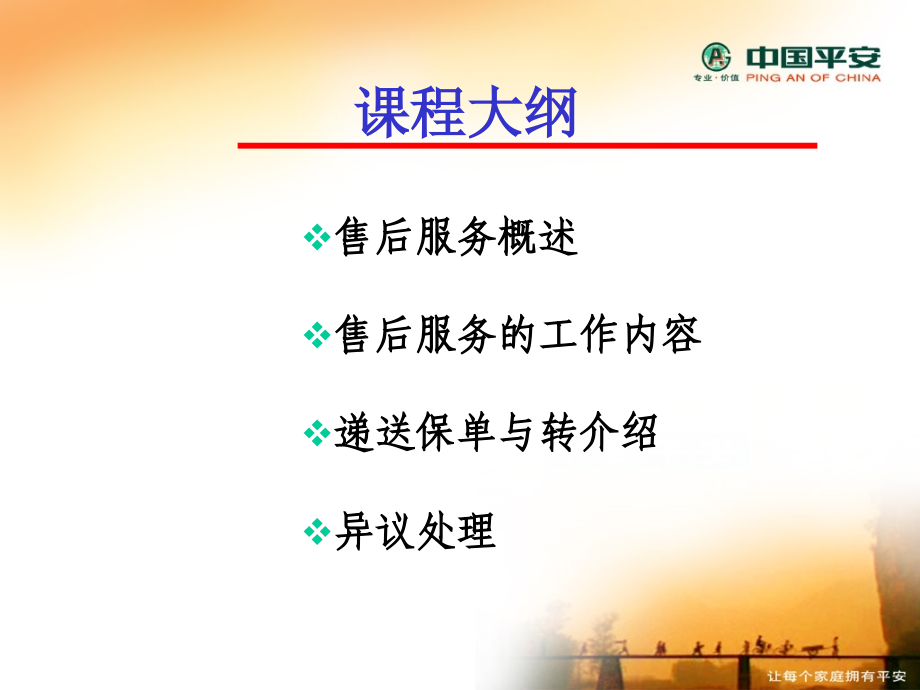 中国平安
专业·价值 PING AN OF CHINA

课程大纲

❖售后服务概述

❖售后服务的工作内容

❖递送保单与转介绍

❖异议处理

让每个家庭拥有平安